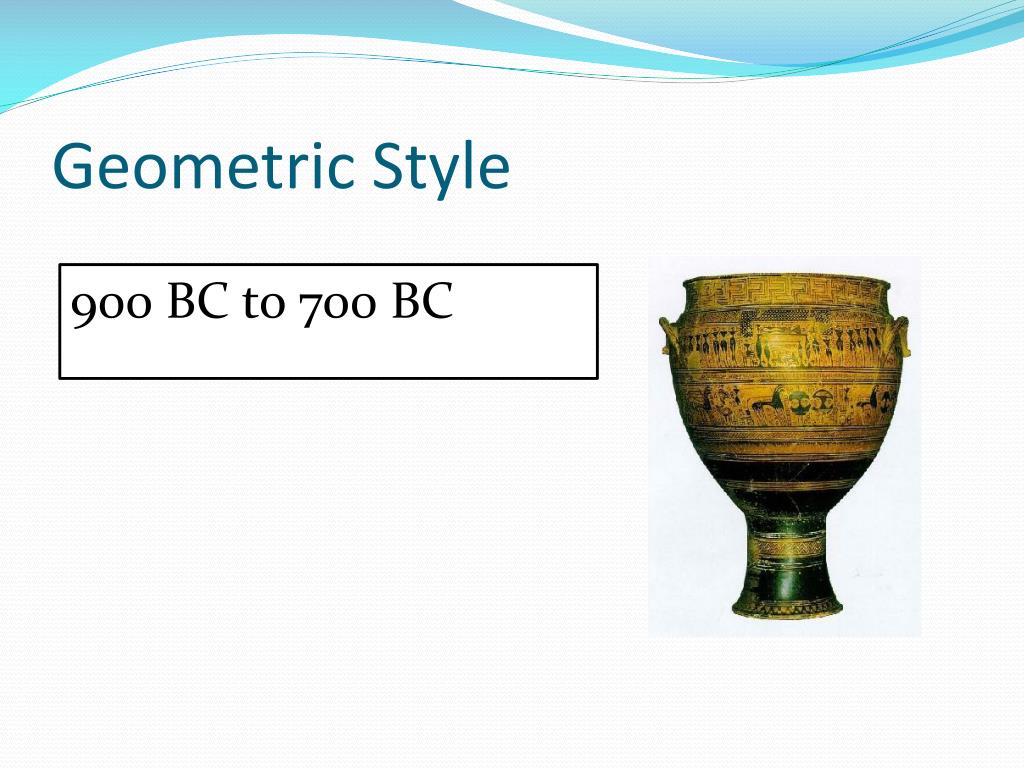 Geometric Style

900 BC to 700 BC